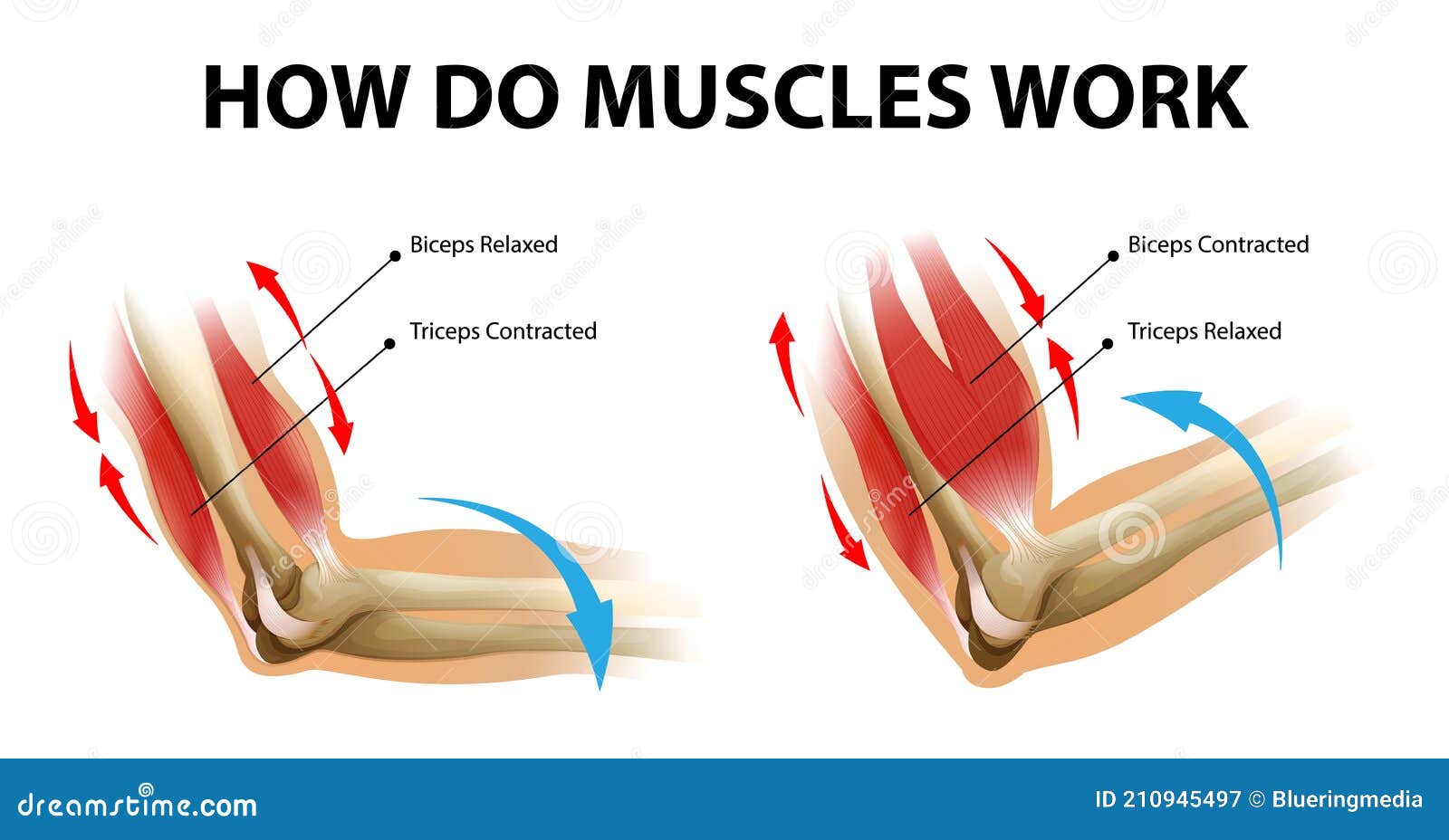 HOW DO MUSCLES WORK

Biceps Relaxed

Triceps Contracted

Biceps Contracted

Triceps Relaxed

dreamstime.com

ID 210945497 © Blueringmedia